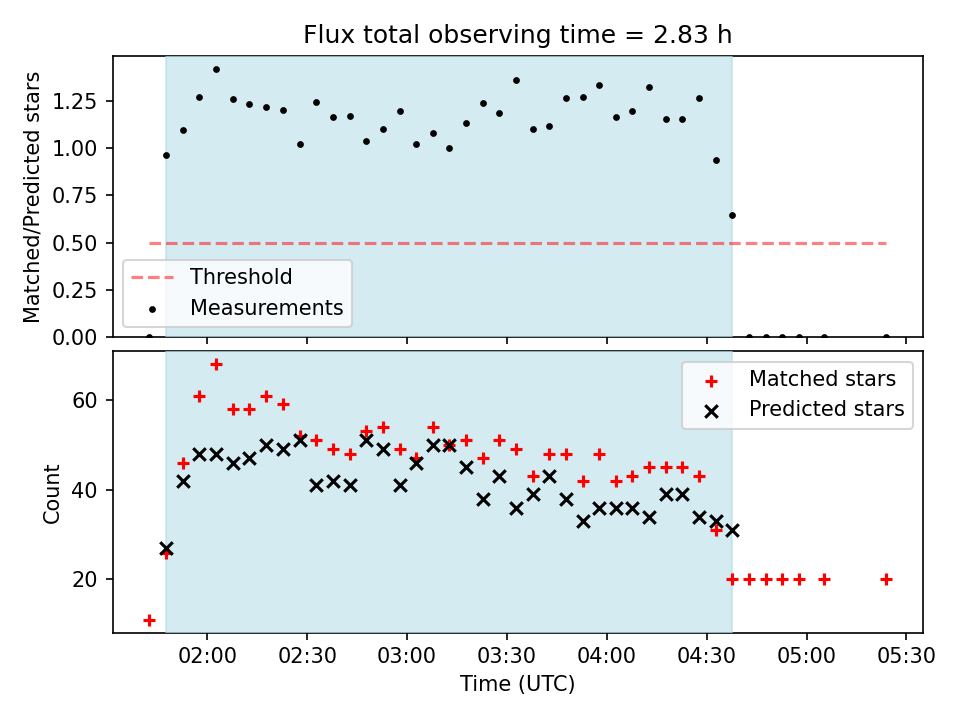 Flux total observing time = 2.83 h

Matched/Predicted stars

1.25
1.00
0.75
0.50
0.25
0.00

Threshold
Measurements

Count

60
40
20

Matched stars
Predicted stars

02:00
02:30
03:00
03:30
04:00
04:30
05:00
05:30

Time (UTC)